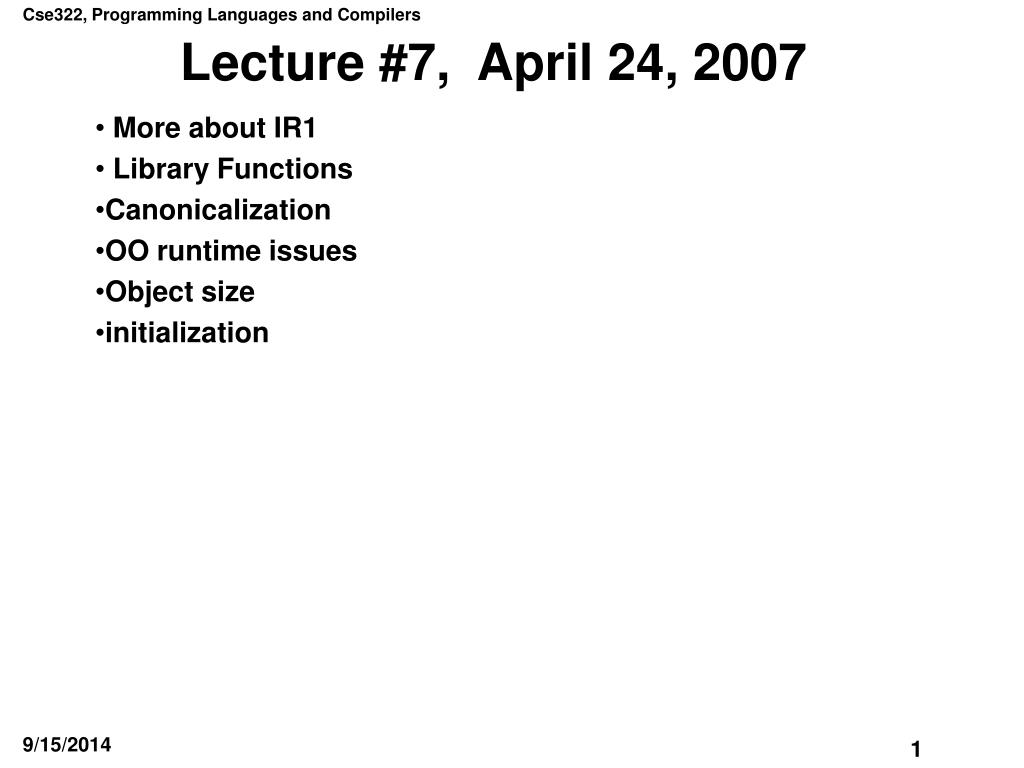 Cse322, Programming Languages and Compilers

Lecture #7, April 24, 2007

• More about IR1
• Library Functions
•Canonicalization
•OO runtime issues
•Object size
•initialization

9/15/2014

1